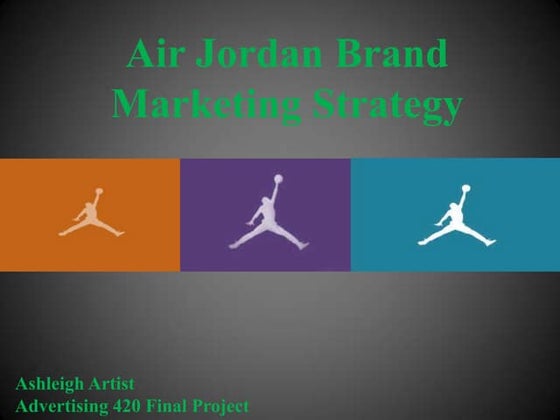 Air Jordan Brand
Marketing Strategy

Ashleigh Artist
Advertising 420 Final Project